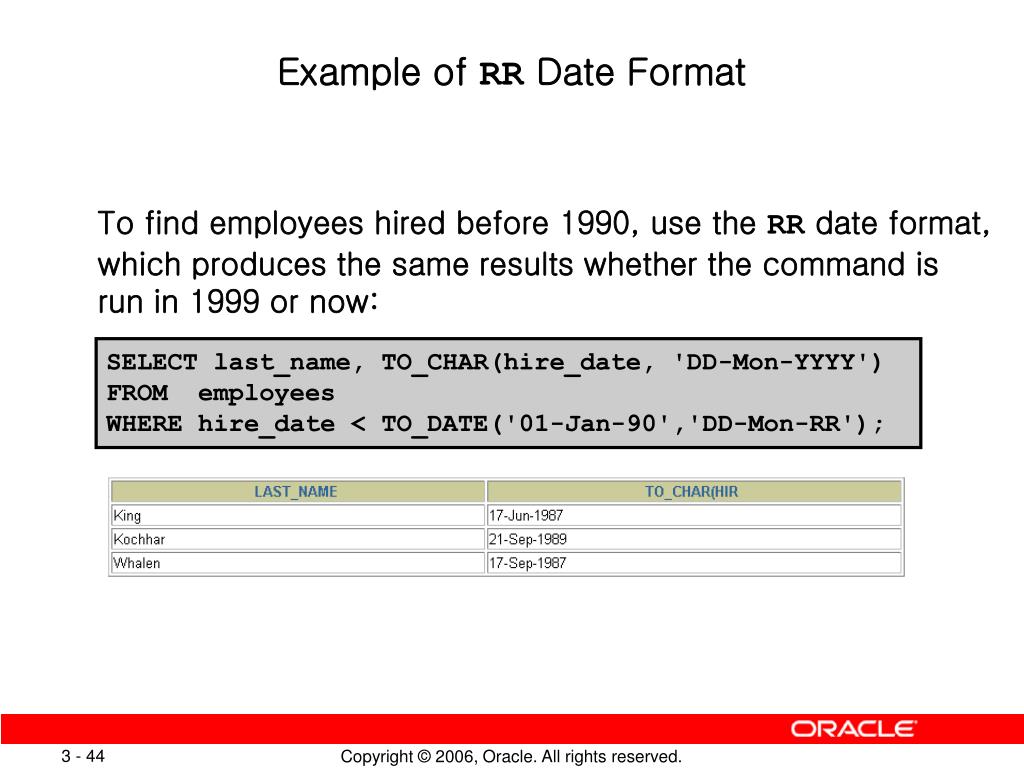 Example of RR Date Format

To find employees hired before 1990, use the RR date format, which produces the same results whether the command is run in 1999 or now:

SELECT last_name, TO_CHAR(hire_date, 'DD-Mon-YYYY')
FROM employees
WHERE hire_date < TO_DATE('01-Jan-90','DD-Mon-RR');

| LAST_NAME | TO_CHAR(HIR |
|---|---|
| King | 17-Jun-1987 |
| Kochhar | 21-Sep-1989 |
| Whalen | 17-Sep-1987 |

ORACLE

3 - 44

Copyright © 2006, Oracle. All rights reserved.